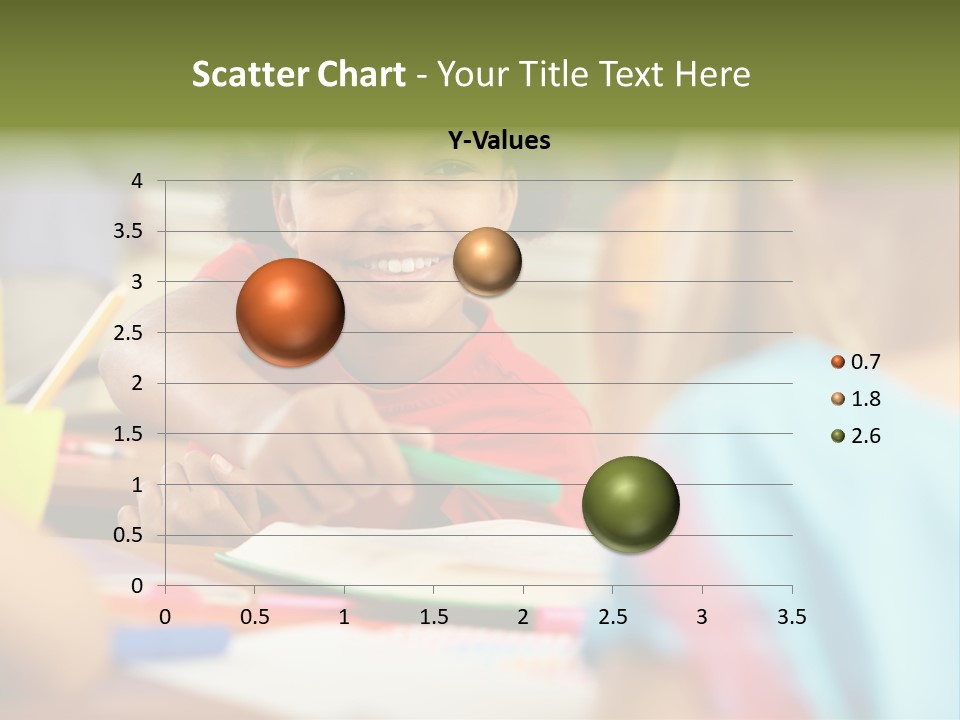 Scatter Chart - Your Title Text Here

Y-Values

4
3.5
3
2.5
2
1.5
1
0.5
0

0 0.5 1 1.5 2 2.5 3 3.5

0.7
1.8
2.6